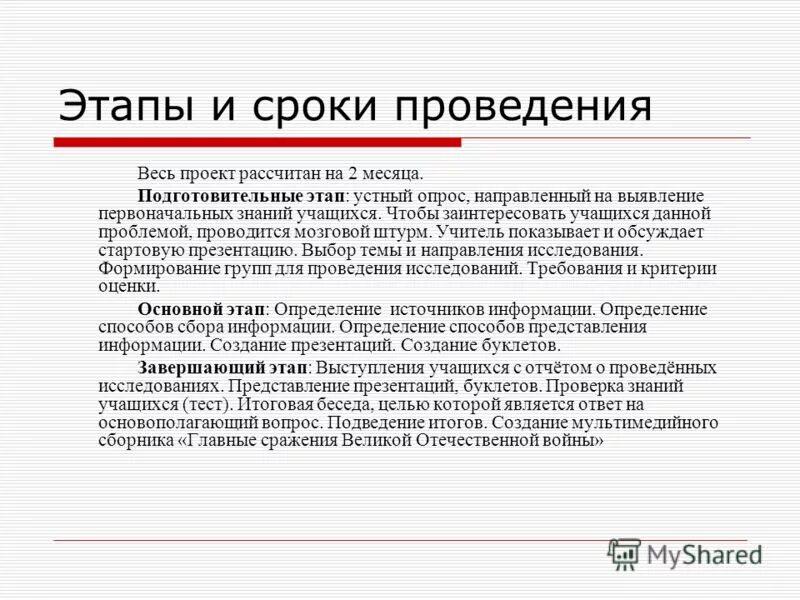 Этапы и сроки проведения

Весь проект рассчитан на 2 месяца.

Подготовительные этап: устный опрос, направленный на выявление первоначальных знаний учащихся. Чтобы заинтересовать учащихся данной проблемой, проводится мозговой штурм. Учитель показывает и обсуждает стартовую презентацию. Выбор темы и направления исследования. Формирование групп для проведения исследований. Требования и критерии оценки.

Основной этап: Определение источников информации. Определение способов сбора информации. Определение способов представления информации. Создание презентаций. Создание буклетов.

Завершающий этап: Выступления учащихся с отчётом о проведённых исследованиях. Представление презентаций, буклетов. Проверка знаний учащихся (тест). Итоговая беседа, целью которой является ответ на основополагающий вопрос. Подведение итогов. Создание мультимедийного сборника «Главные сражения Великой Отечественной войны»

MyShared